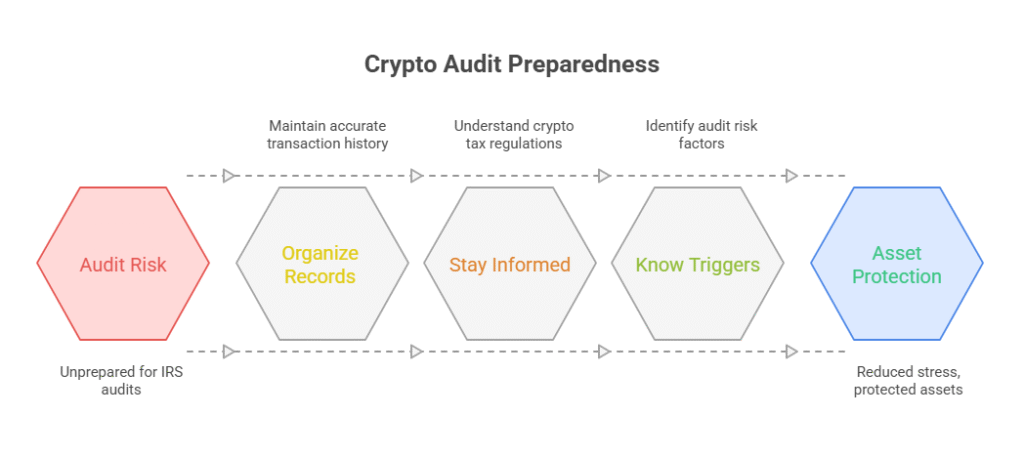 Crypto Audit Preparedness

Maintain accurate transaction history

Understand crypto tax regulations

Identify audit risk factors

Audit Risk

Organize Records

Stay Informed

Know Triggers

Asset Protection

Unprepared for IRS audits

Reduced stress, protected assets